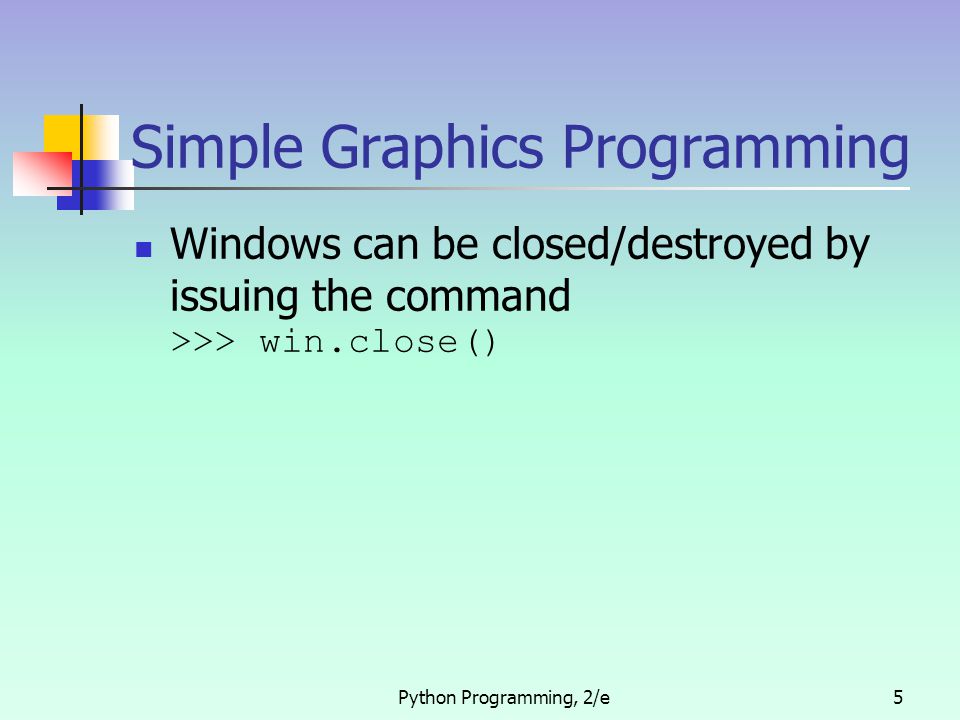 Simple Graphics Programming

Windows can be closed/destroyed by issuing the command
>>> win.close()

Python Programming, 2/e

5